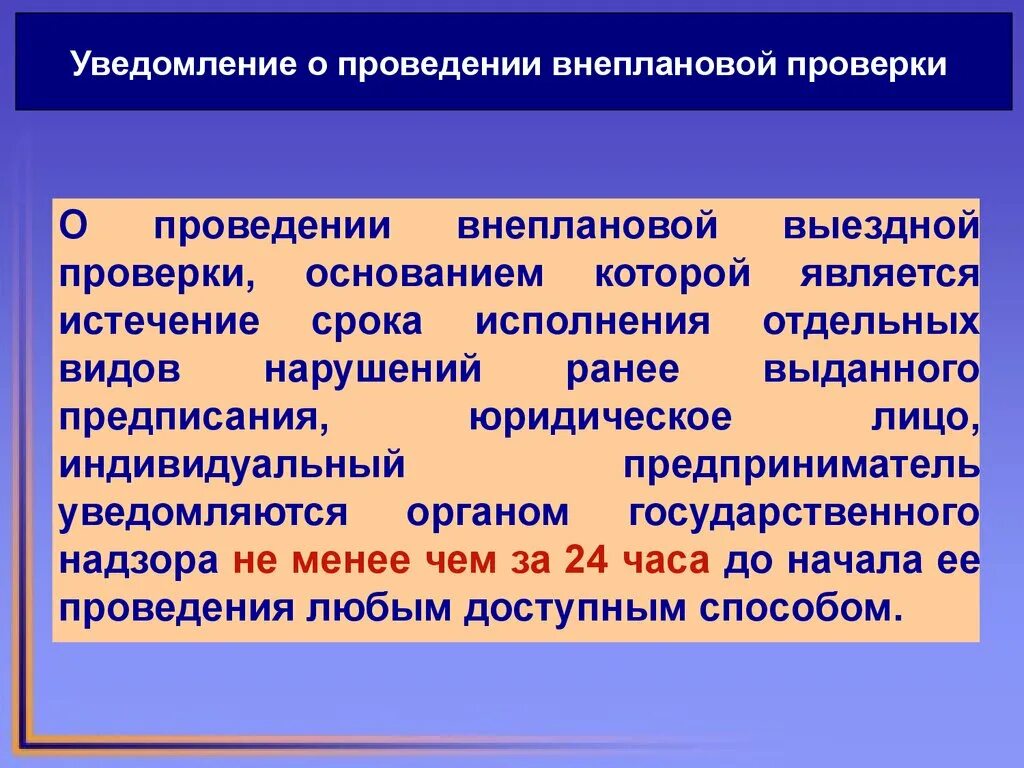 Уведомление о проведении внеплановой проверки

О проведении внеплановой выездной проверки, основанием которой является истечение срока исполнения отдельных видов нарушений ранее выданного предписания, юридическое лицо, индивидуальный предприниматель уведомляются органом государственного надзора не менее чем за 24 часа до начала ее проведения любым доступным способом.